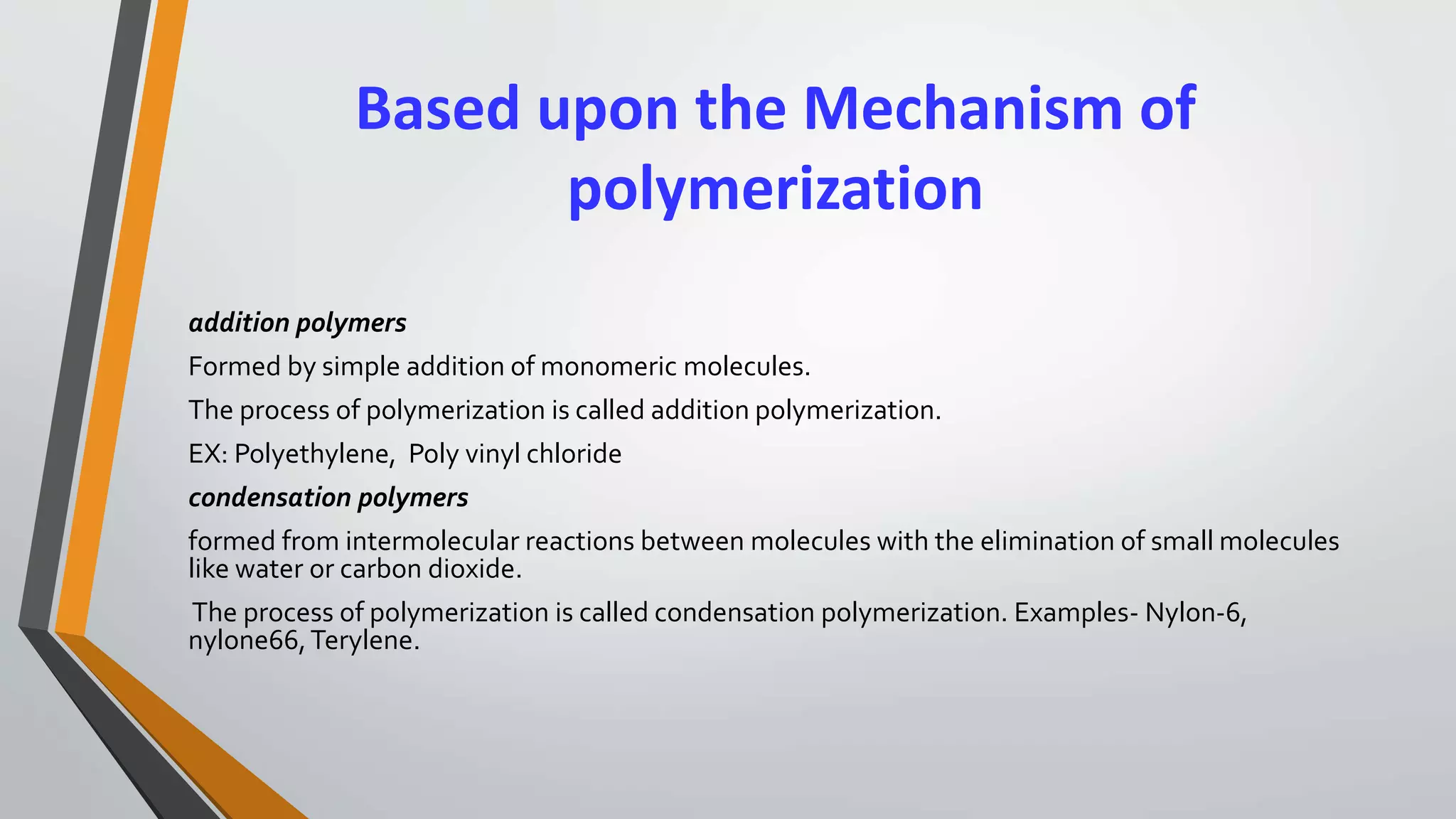 Based upon the Mechanism of polymerization

addition polymers

Formed by simple addition of monomeric molecules.

The process of polymerization is called addition polymerization.

EX: Polyethylene, Poly vinyl chloride

condensation polymers

formed from intermolecular reactions between molecules with the elimination of small molecules like water or carbon dioxide.

The process of polymerization is called condensation polymerization. Examples- Nylon-6, nylone66, Terylene.